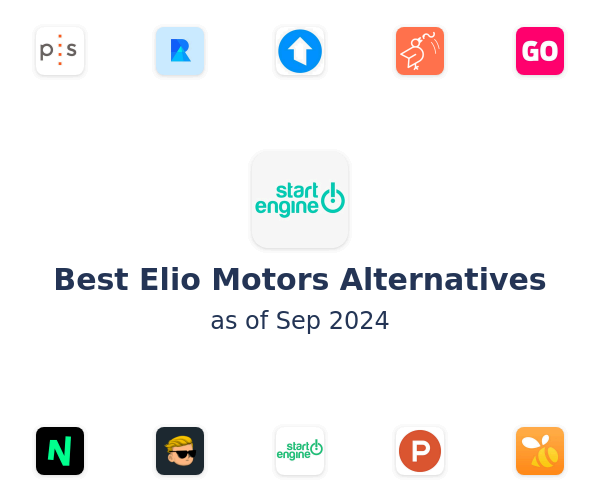 p:s

GO

start engine

Best Elio Motors Alternatives
as of Sep 2024

N

start engine

P